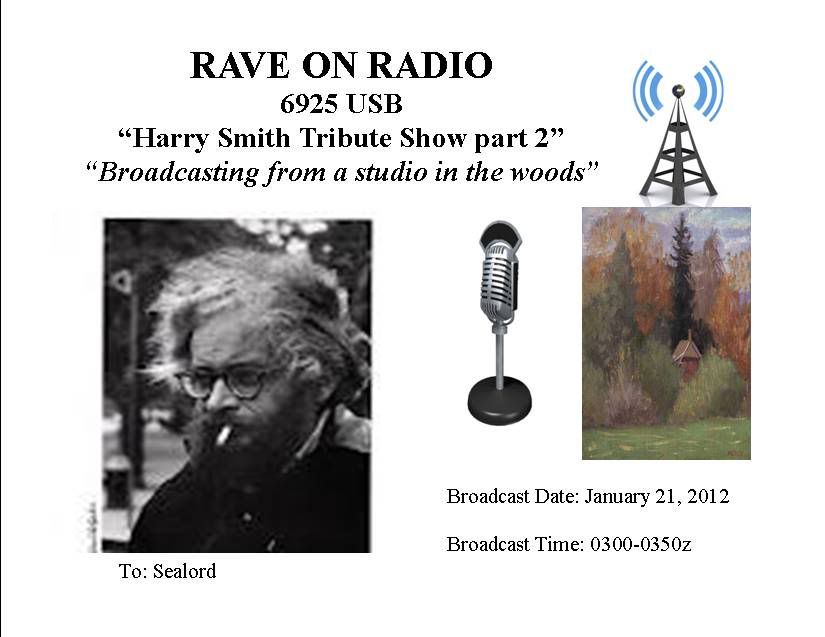 RAVE ON RADIO
6925 USB
“Harry Smith Tribute Show part 2”
“Broadcasting from a studio in the woods”

Broadcast Date: January 21, 2012

Broadcast Time: 0300-0350z

To: Sealord